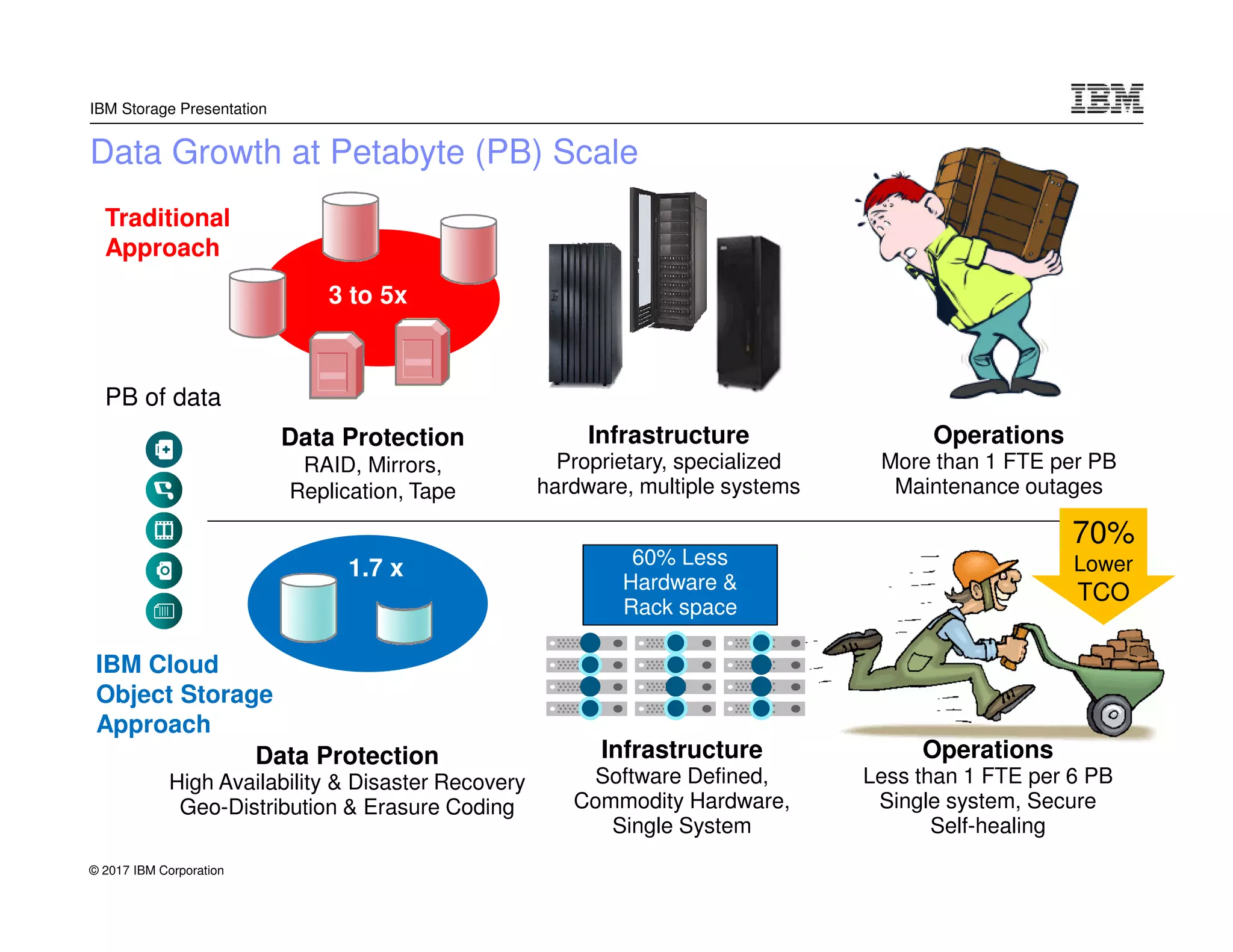 IBM Storage Presentation

IBM

Data Growth at Petabyte (PB) Scale

Traditional Approach

3 to 5x

PB of data

Data Protection
RAID, Mirrors, Replication, Tape

Infrastructure
Proprietary, specialized hardware, multiple systems

Operations
More than 1 FTE per PB
Maintenance outages

70% Lower TCO

1.7 x

60% Less Hardware & Rack space

IBM Cloud Object Storage Approach

Data Protection
High Availability & Disaster Recovery
Geo-Distribution & Erasure Coding

Infrastructure
Software Defined, Commodity Hardware, Single System

Operations
Less than 1 FTE per 6 PB
Single system, Secure
Self-healing

© 2017 IBM Corporation